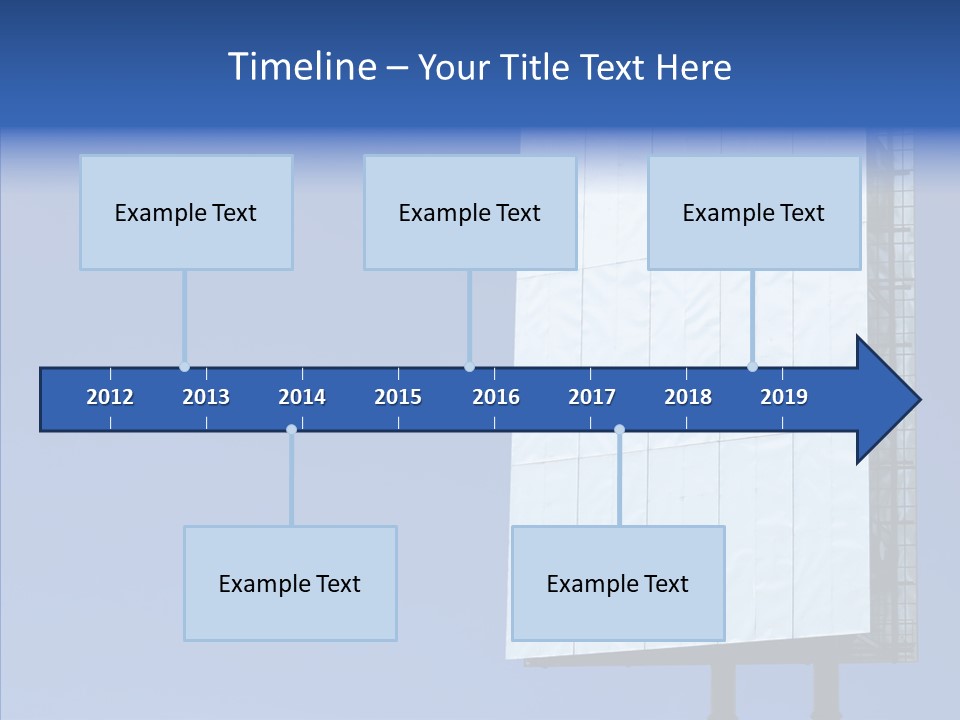 Timeline – Your Title Text Here

Example Text

Example Text

Example Text

2012 2013 2014 2015 2016 2017 2018 2019

Example Text

Example Text